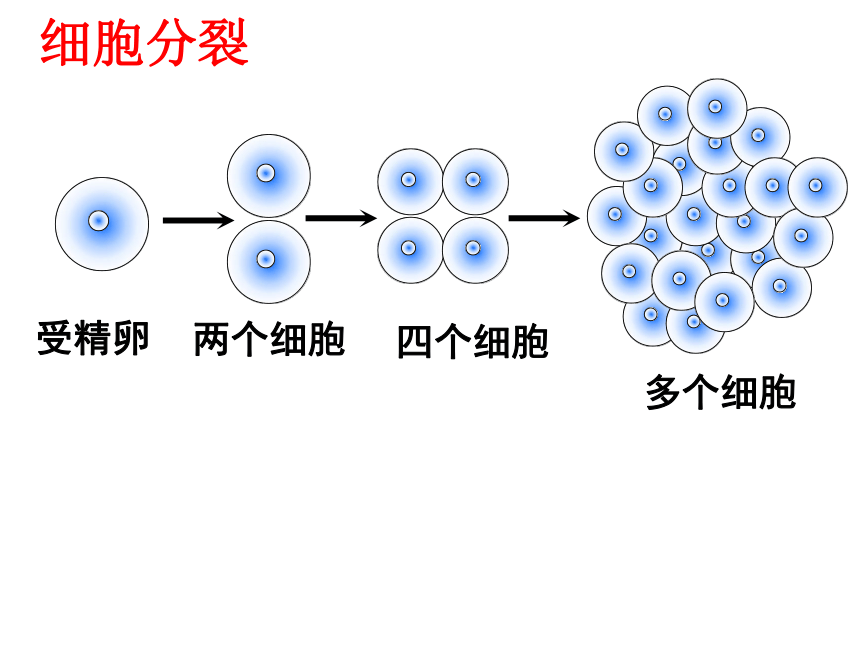 细胞分裂

受精卵

两个细胞

四个细胞

多个细胞